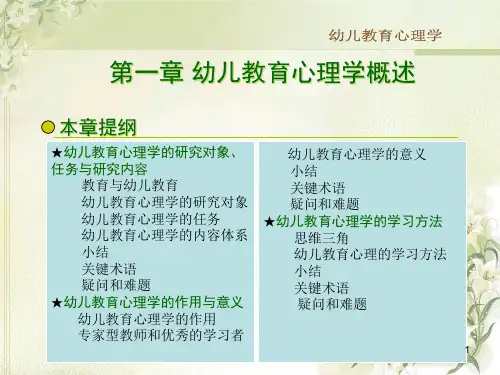 幼儿教育心理学

第一章 幼儿教育心理学概述

本章提纲

★幼儿教育心理学的研究对象、任务与研究内容
教育与幼儿教育
幼儿教育心理学的研究对象
幼儿教育心理学的任务
幼儿教育心理学的内容体系
小结
关键术语
疑问和难题
★幼儿教育心理学的作用与意义
幼儿教育心理学的作用
专家型教师和优秀的学习者

幼儿教育心理学的意义
小结
关键术语
疑问和难题
★幼儿教育心理学的学习方法
思维三角
幼儿教育心理的学习方法
小结
关键术语
疑问和难题

1